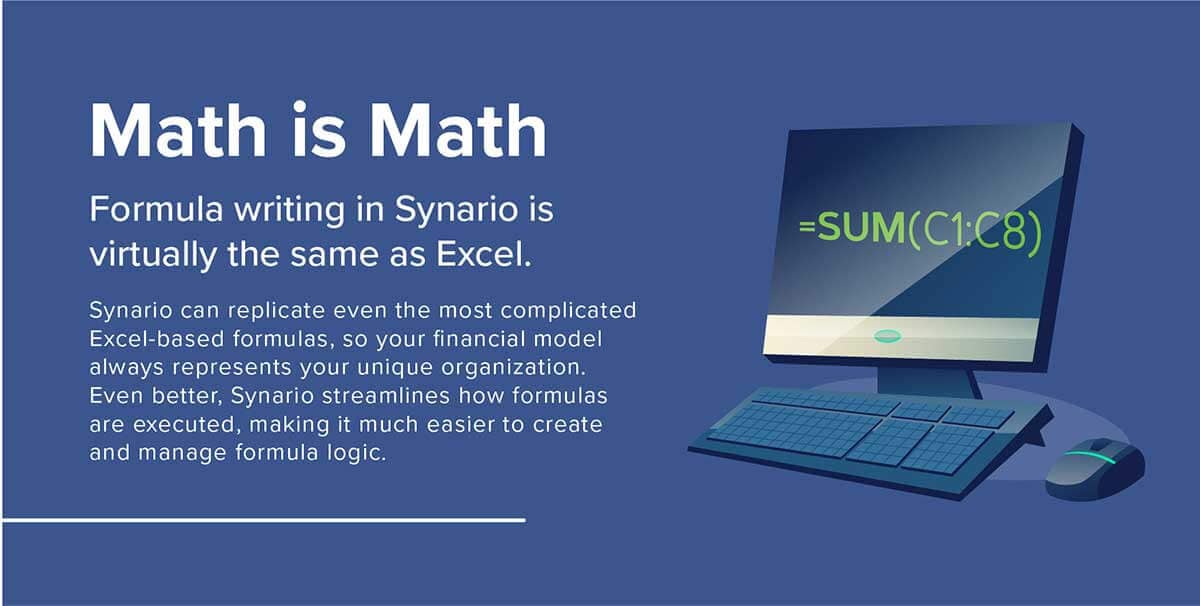 Math is Math

Formula writing in Synario is virtually the same as Excel.

Synario can replicate even the most complicated Excel-based formulas, so your financial model always represents your unique organization. Even better, Synario streamlines how formulas are executed, making it much easier to create and manage formula logic.

=SUM(C1:C8)